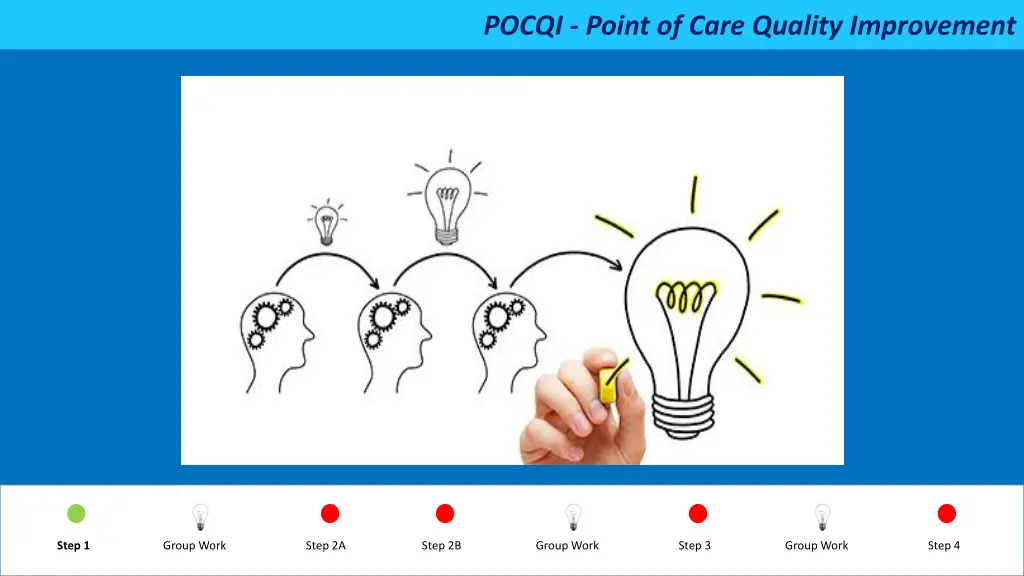 POCQI - Point of Care Quality Improvement

Step 1 Group Work Step 2A Step 2B Group Work Step 3 Group Work Step 4